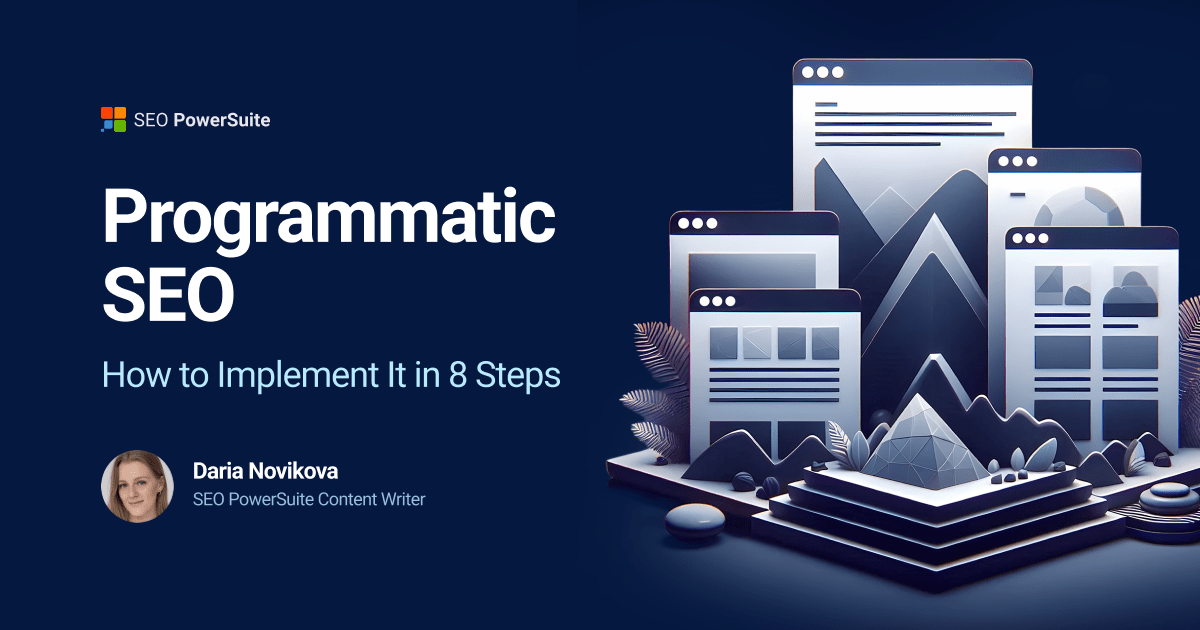 SEO PowerSuite

Programmatic SEO

How to Implement It in 8 Steps

Daria Novikova
SEO PowerSuite Content Writer